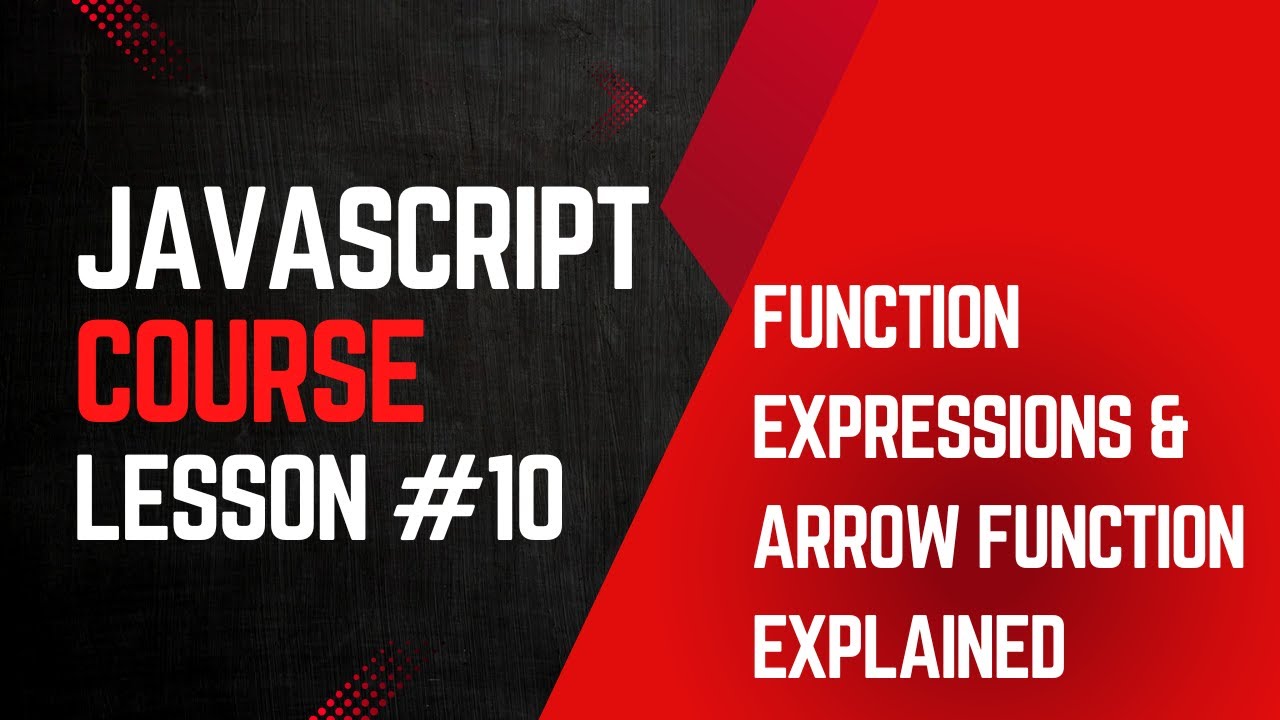 JAVASCRIPT
COURSE
LESSON #10

FUNCTION
EXPRESSIONS &
ARROW FUNCTION
EXPLAINED